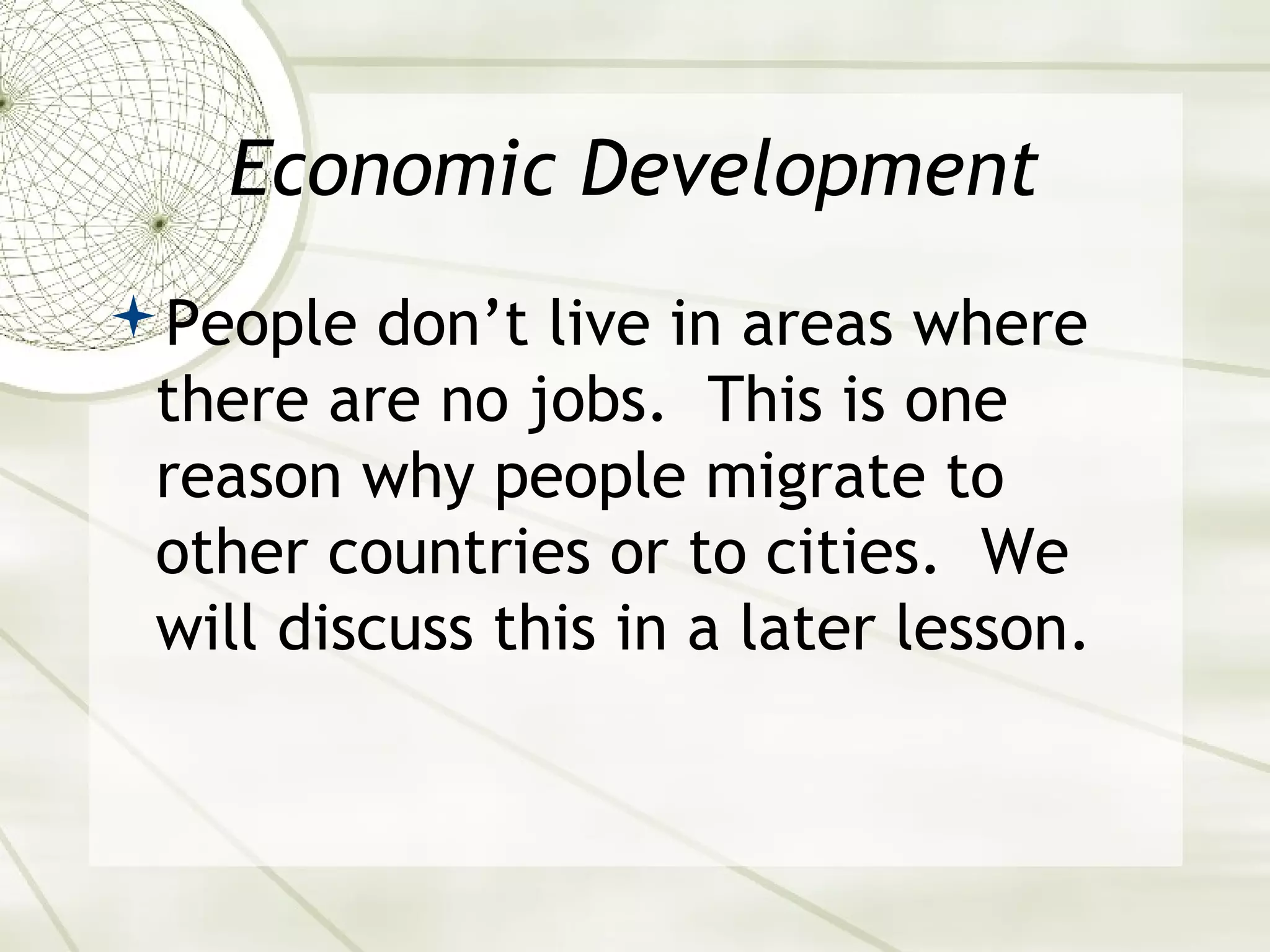 Economic Development

People don’t live in areas where there are no jobs.  This is one reason why people migrate to other countries or to cities.  We will discuss this in a later lesson.